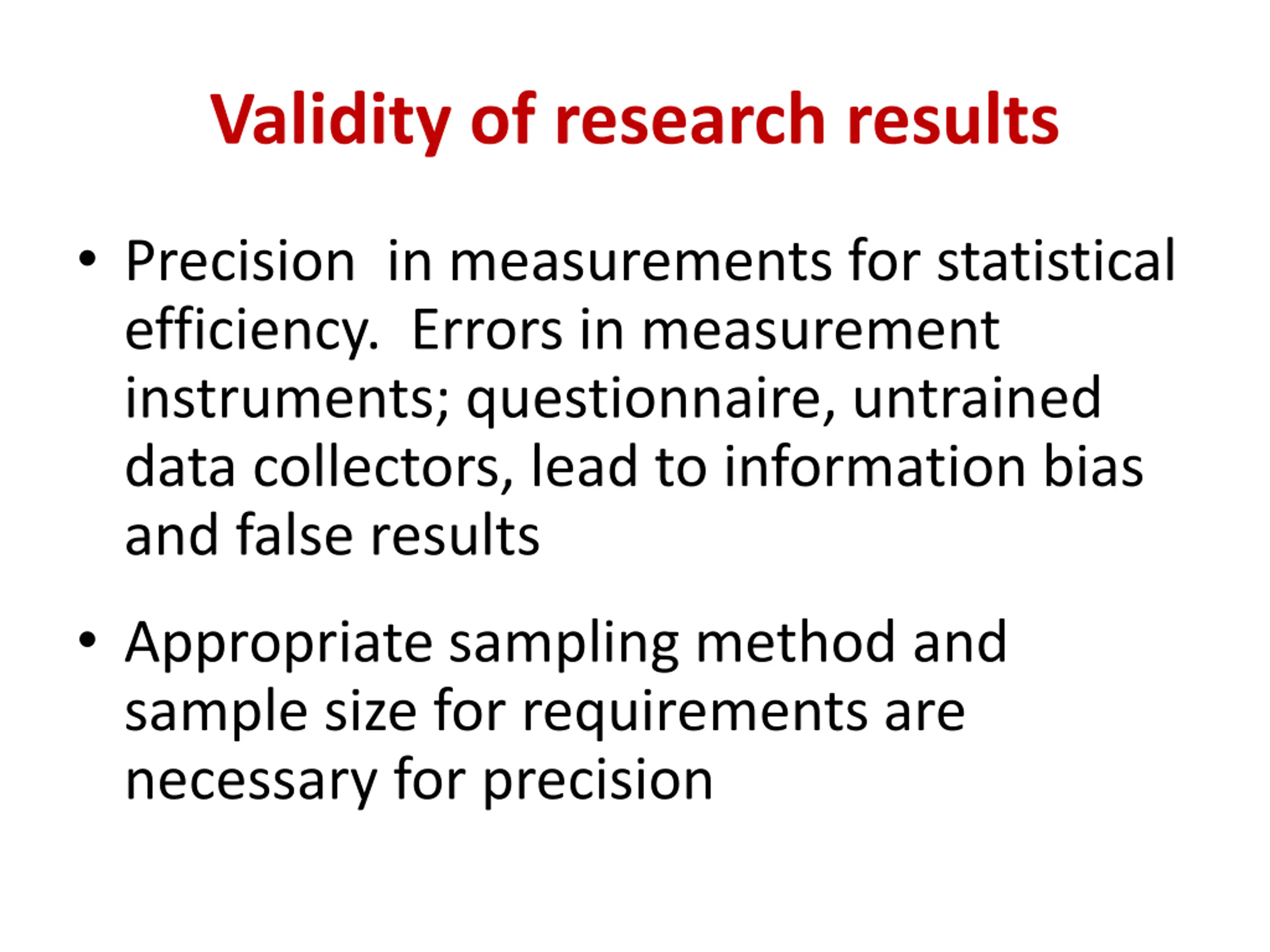 Validity of research results

• Precision in measurements for statistical efficiency. Errors in measurement instruments; questionnaire, untrained data collectors, lead to information bias and false results

• Appropriate sampling method and sample size for requirements are necessary for precision